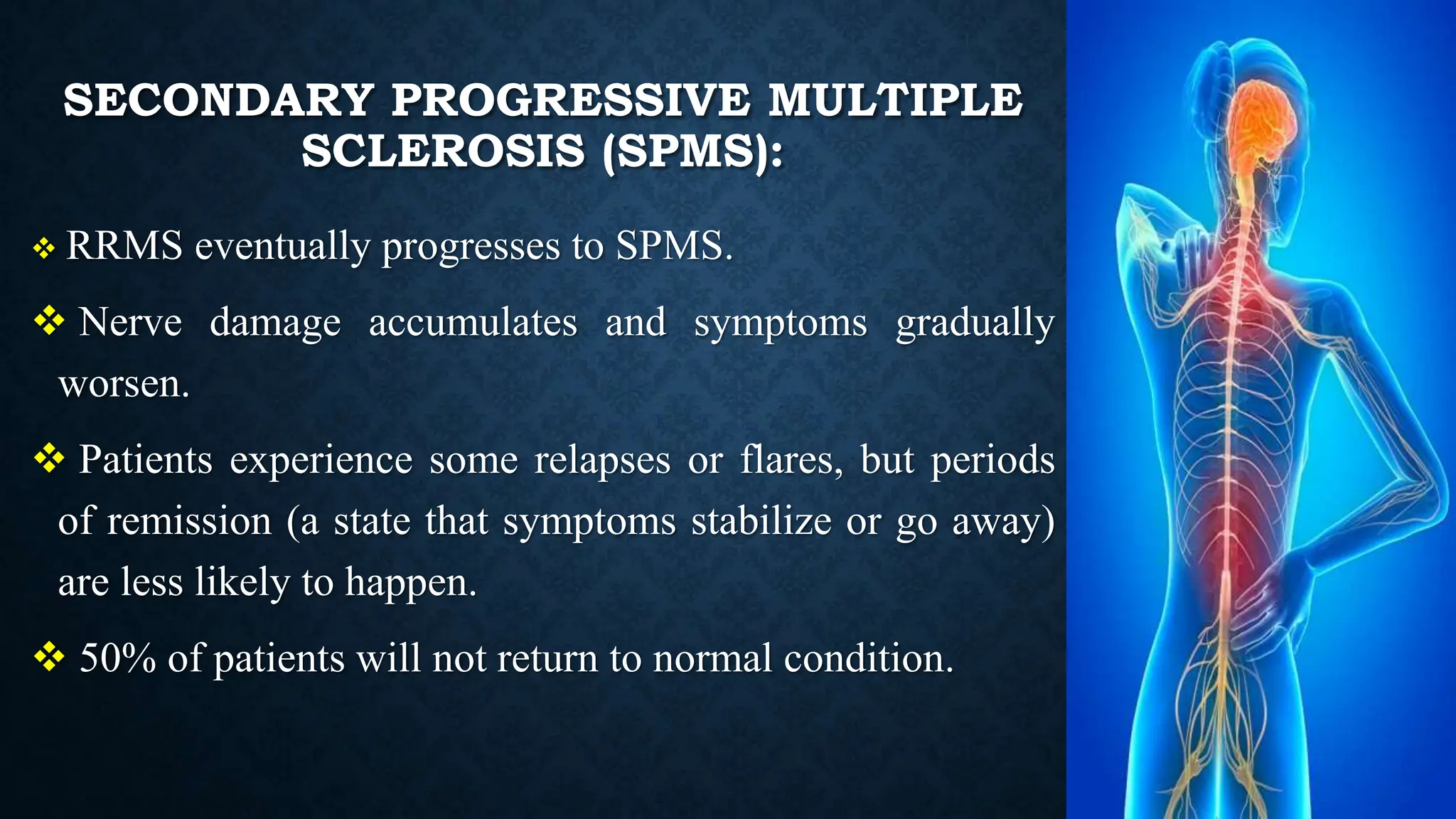 SECONDARY PROGRESSIVE MULTIPLE SCLEROSIS (SPMS):

❖ RRMS eventually progresses to SPMS.

❖ Nerve damage accumulates and symptoms gradually worsen.

❖ Patients experience some relapses or flares, but periods of remission (a state that symptoms stabilize or go away) are less likely to happen.

❖ 50% of patients will not return to normal condition.